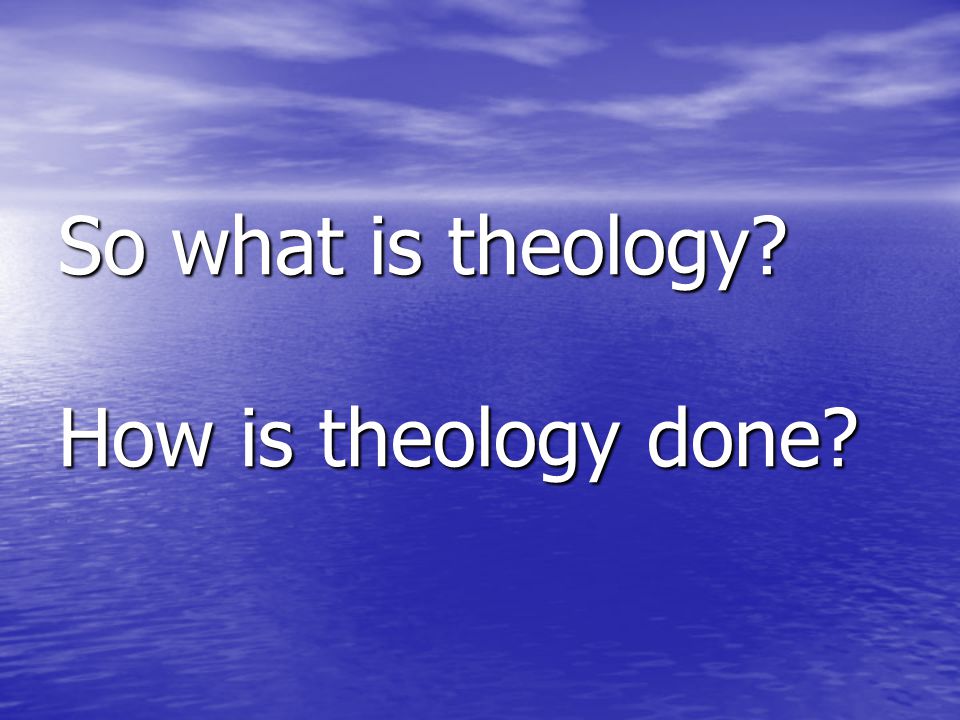 So what is theology?

How is theology done?